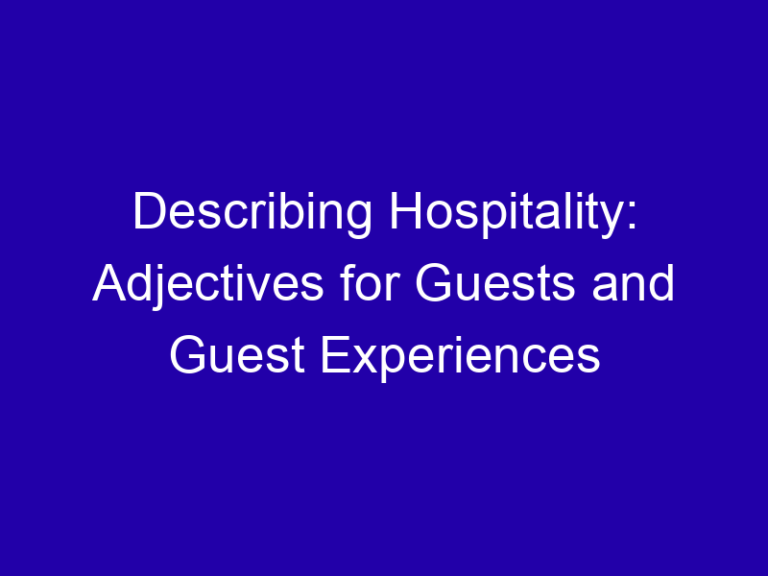 Describing Hospitality: Adjectives for Guests and Guest Experiences